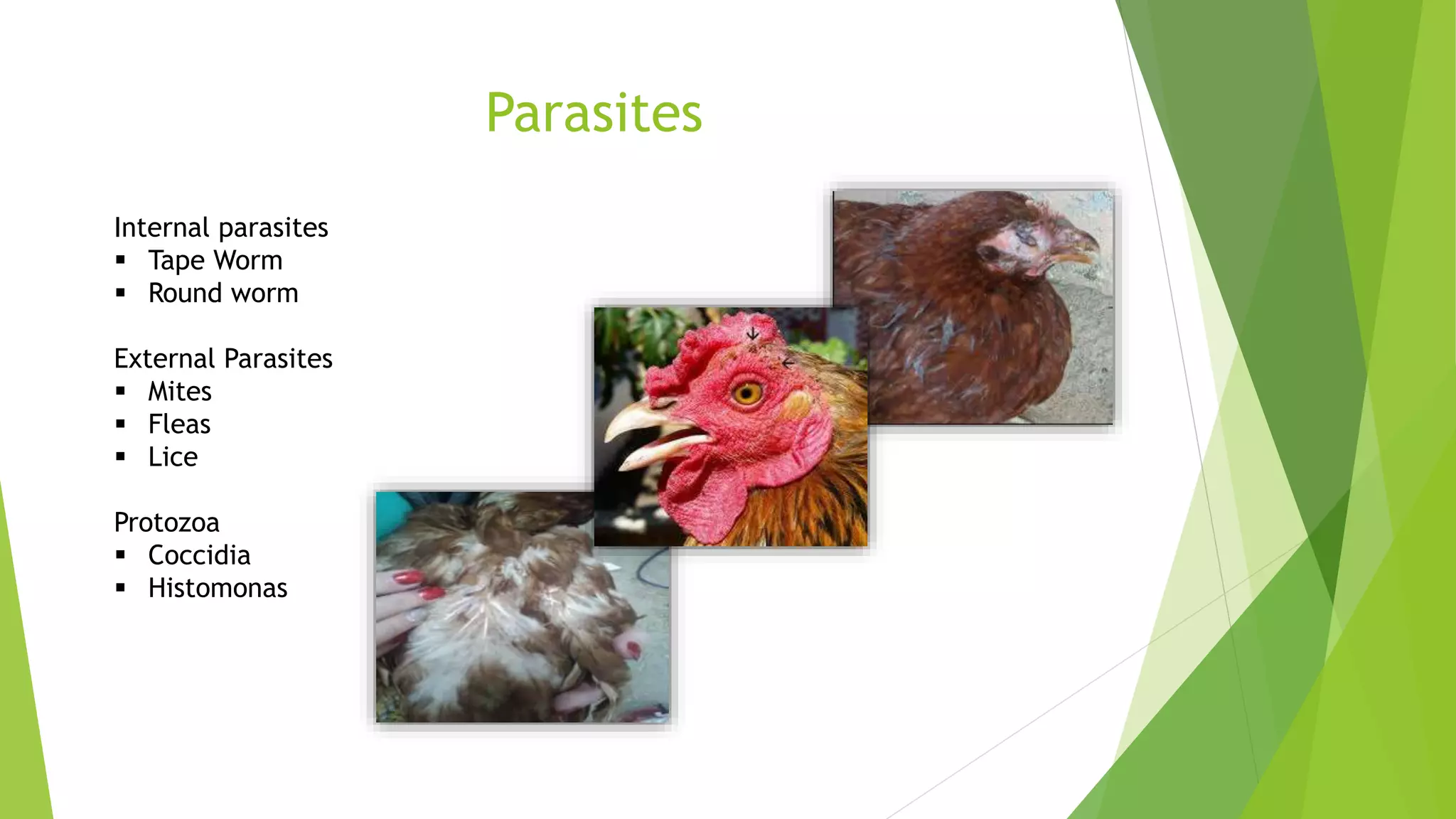 Parasites

Internal parasites
▪ Tape Worm
▪ Round worm

External Parasites
▪ Mites
▪ Fleas
▪ Lice

Protozoa
▪ Coccidia
▪ Histomonas